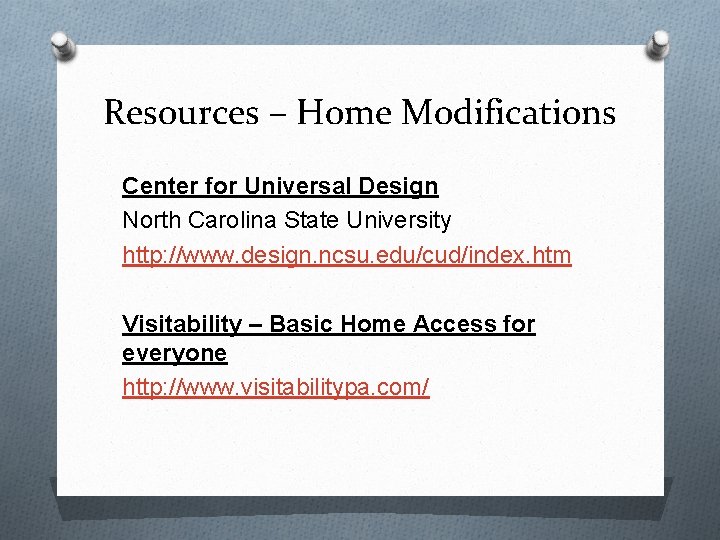 Resources – Home Modifications

Center for Universal Design
North Carolina State University
http://www.design.ncsu.edu/cud/index.htm

Visitability – Basic Home Access for everyone
http://www.visitabilitypa.com/